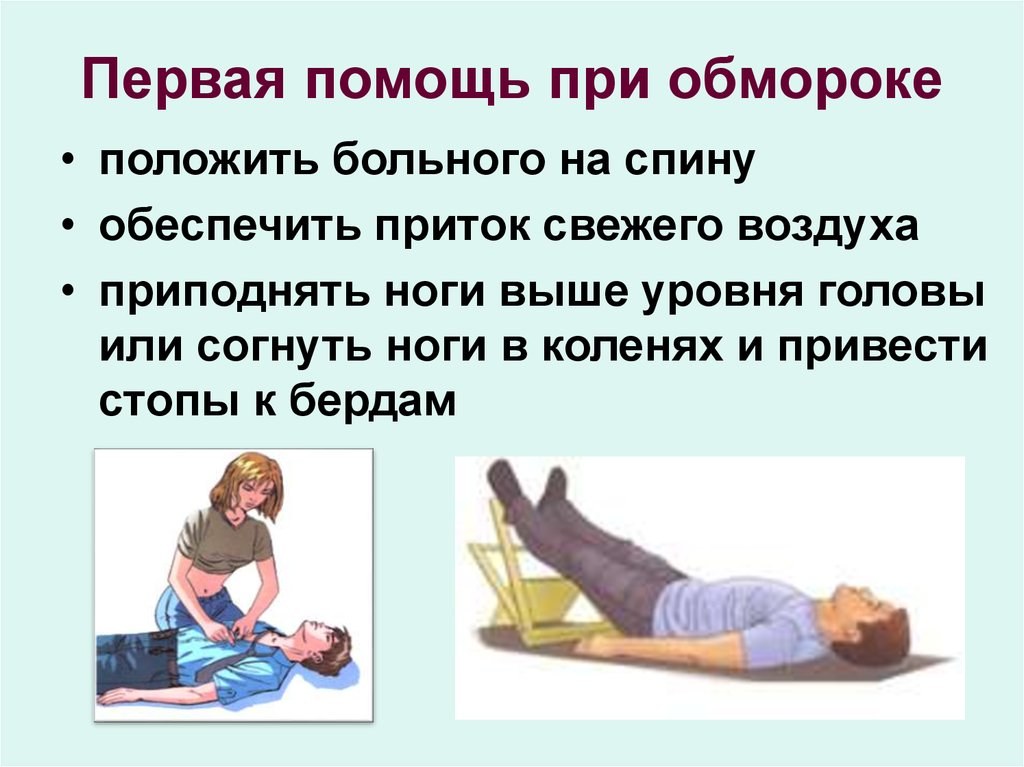 Первая помощь при обмороке

• положить больного на спину
• обеспечить приток свежего воздуха
• приподнять ноги выше уровня головы или согнуть ноги в коленях и привести стопы к бердам